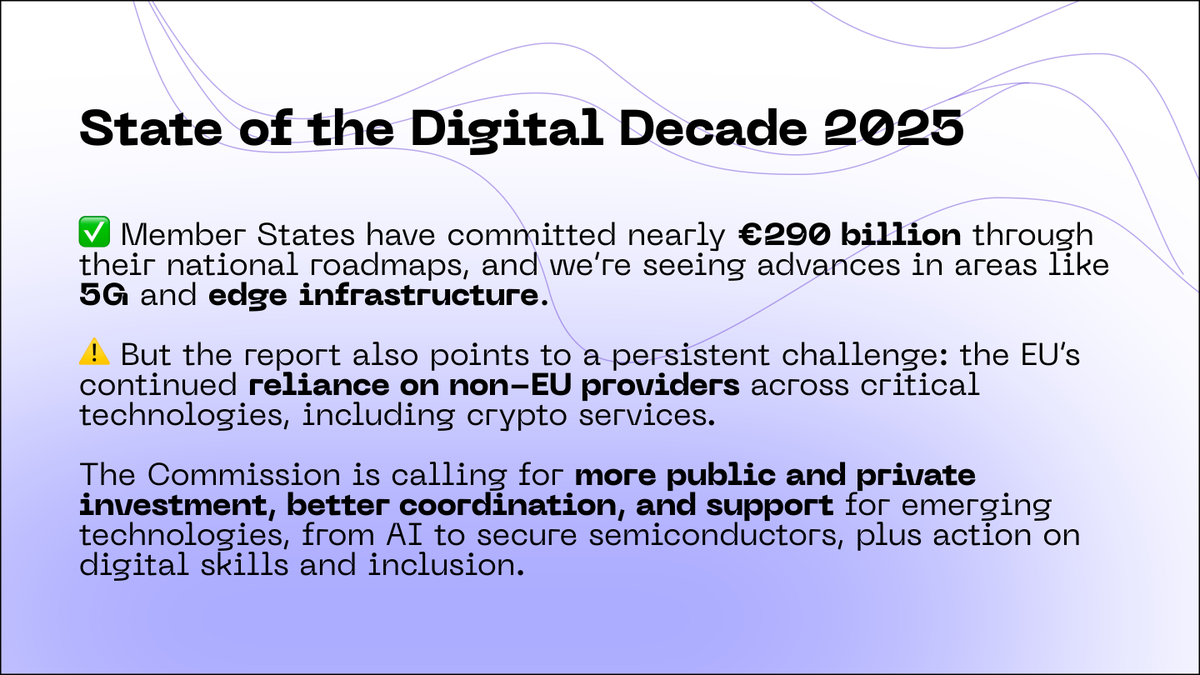 State of the Digital Decade 2025

✅ Member States have committed nearly €290 billion through their national roadmaps, and we're seeing advances in areas like 5G and edge infrastructure.

⚠️ But the report also points to a persistent challenge: the EU's continued reliance on non-EU providers across critical technologies, including crypto services.

The Commission is calling for more public and private investment, better coordination, and support for emerging technologies, from AI to secure semiconductors, plus action on digital skills and inclusion.